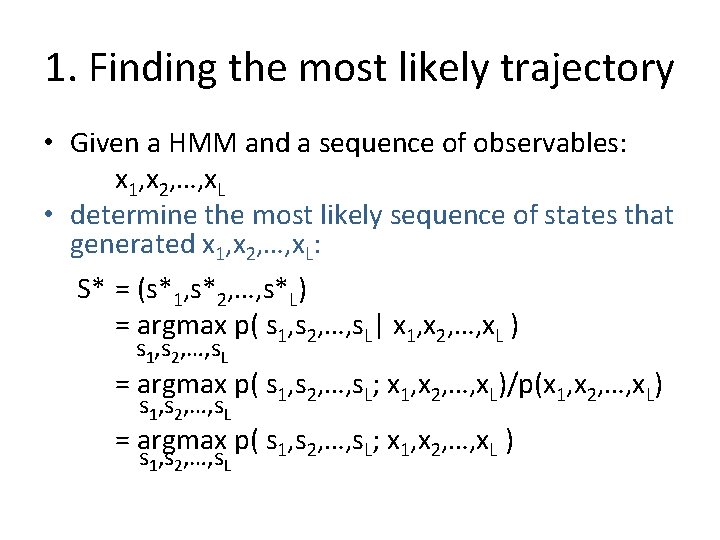 1. Finding the most likely trajectory

• Given a HMM and a sequence of observables:
$x_1,x_2,\ldots,x_L$

• determine the most likely sequence of states that generated $x_1,x_2,\ldots,x_L$:

$S^* = (s^*_1,s^*_2,\ldots,s^*_L)$
$= \underset{s_1,s_2,\ldots,s_L}{\text{argmax}}\ p(\ s_1,s_2,\ldots,s_L |\ x_1,x_2,\ldots,x_L\ )$
$= \underset{s_1,s_2,\ldots,s_L}{\text{argmax}}\ p(\ s_1,s_2,\ldots,s_L;\ x_1,x_2,\ldots,x_L)/p(x_1,x_2,\ldots,x_L)$
$= \underset{s_1,s_2,\ldots,s_L}{\text{argmax}}\ p(\ s_1,s_2,\ldots,s_L;\ x_1,x_2,\ldots,x_L\ )$